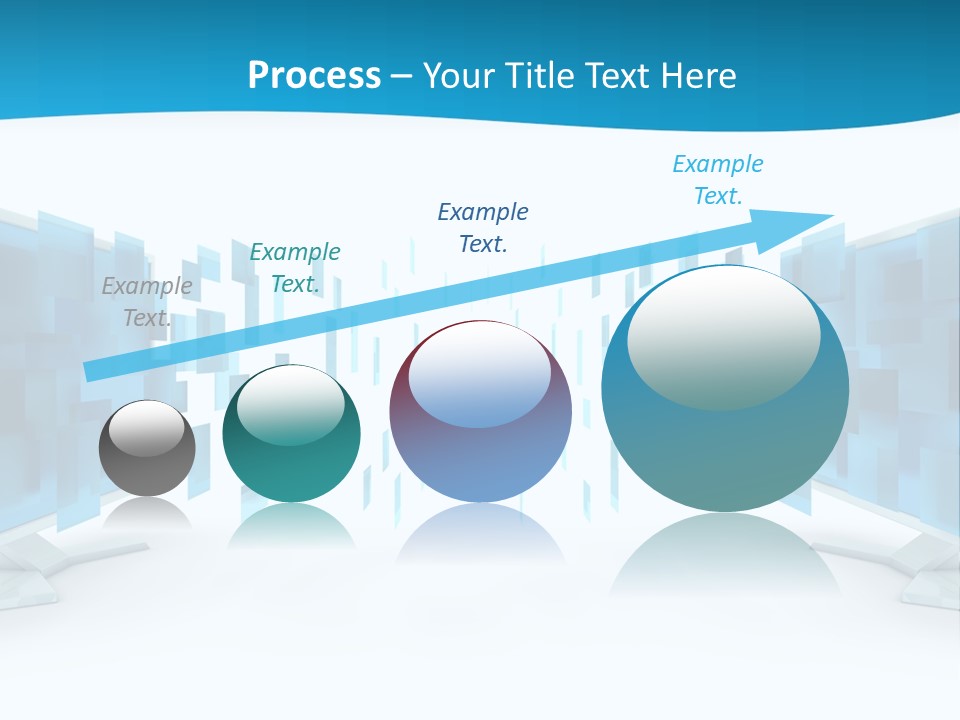 Process – Your Title Text Here

Example Text.

Example Text.

Example Text.

Example Text.